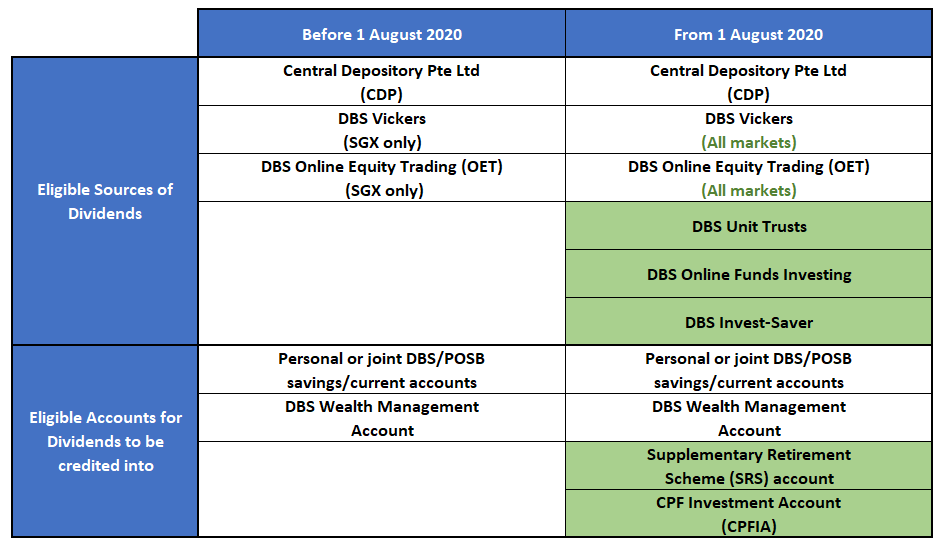 | | Before 1 August 2020 | From 1 August 2020 |
|---|---|---|
| Eligible Sources of Dividends | Central Depository Pte Ltd (CDP) | Central Depository Pte Ltd (CDP) |
| | DBS Vickers (SGX only) | DBS Vickers (All markets) |
| | DBS Online Equity Trading (OET) (SGX only) | DBS Online Equity Trading (OET) (All markets) |
| | | DBS Unit Trusts |
| | | DBS Online Funds Investing |
| | | DBS Invest-Saver |
| Eligible Accounts for Dividends to be credited into | Personal or joint DBS/POSB savings/current accounts | Personal or joint DBS/POSB savings/current accounts |
| | DBS Wealth Management Account | DBS Wealth Management Account |
| | | Supplementary Retirement Scheme (SRS) account |
| | | CPF Investment Account (CPFIA) |